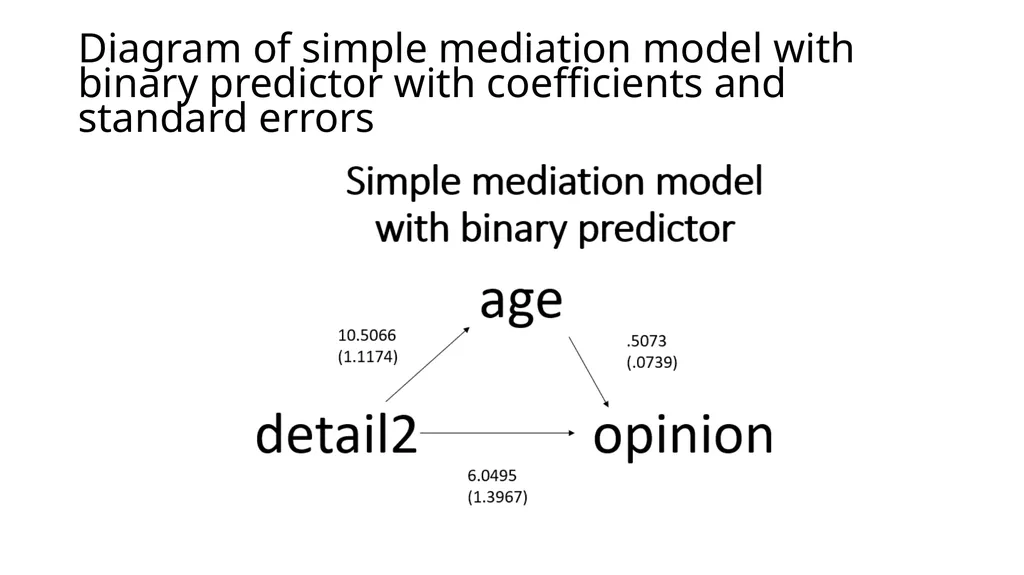 Diagram of simple mediation model with binary predictor with coefficients and standard errors

Simple mediation model
with binary predictor

age

10.5066
(1.1174)

.5073
(.0739)

detail2

opinion

6.0495
(1.3967)